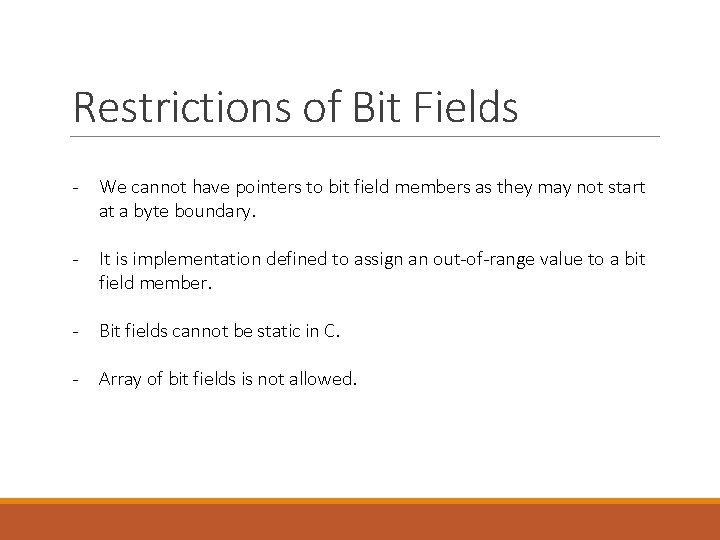 Restrictions of Bit Fields

- We cannot have pointers to bit field members as they may not start at a byte boundary.

- It is implementation defined to assign an out-of-range value to a bit field member.

- Bit fields cannot be static in C.

- Array of bit fields is not allowed.